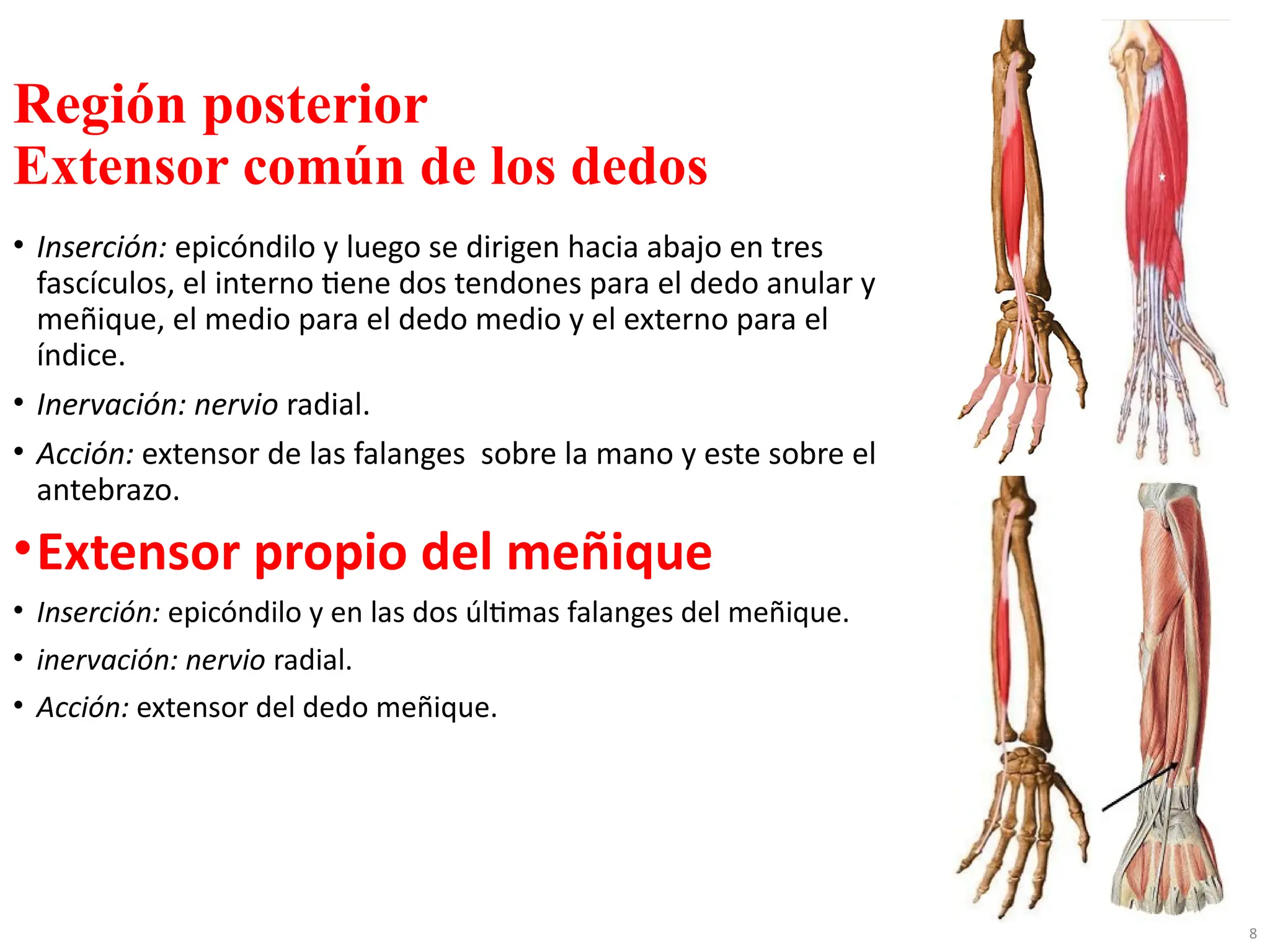 Región posterior
Extensor común de los dedos

• Inserción: epicóndilo y luego se dirigen hacia abajo en tres fascículos, el interno tiene dos tendones para el dedo anular y meñique, el medio para el dedo medio y el externo para el índice.
• Inervación: nervio radial.
• Acción: extensor de las falanges sobre la mano y este sobre el antebrazo.

• Extensor propio del meñique

• Inserción: epicóndilo y en las dos últimas falanges del meñique.
• inervación: nervio radial.
• Acción: extensor del dedo meñique.

8